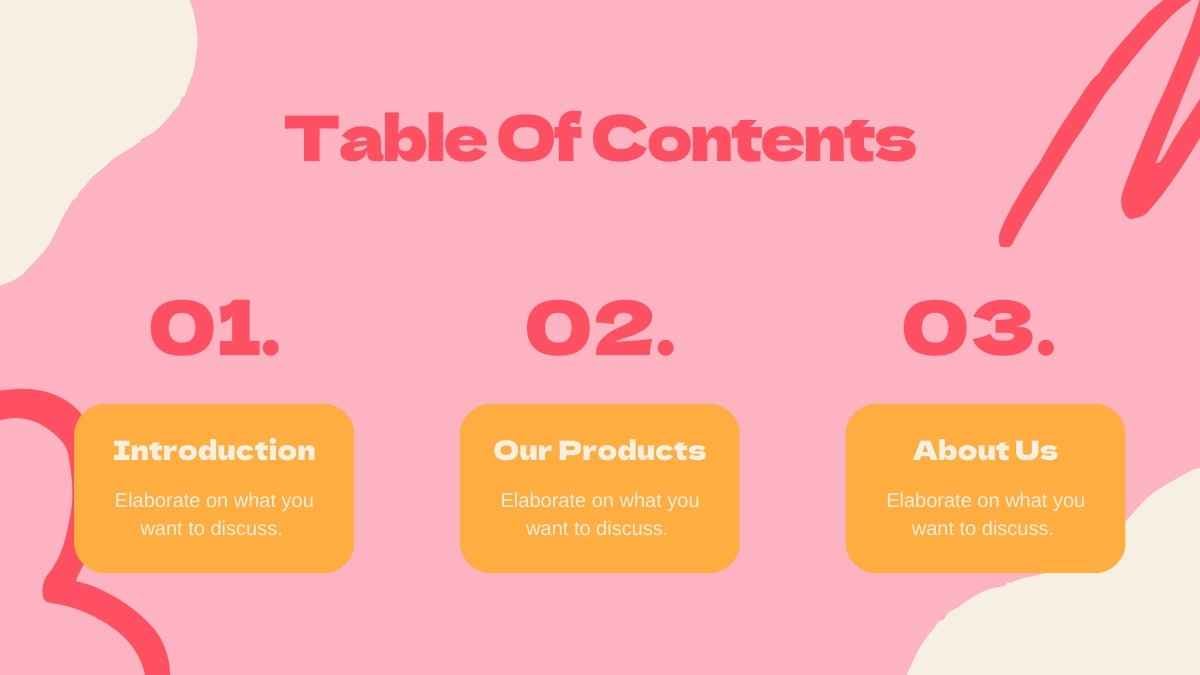 Table Of Contents

01.

Introduction

Elaborate on what you want to discuss.

02.

Our Products

Elaborate on what you want to discuss.

03.

About Us

Elaborate on what you want to discuss.